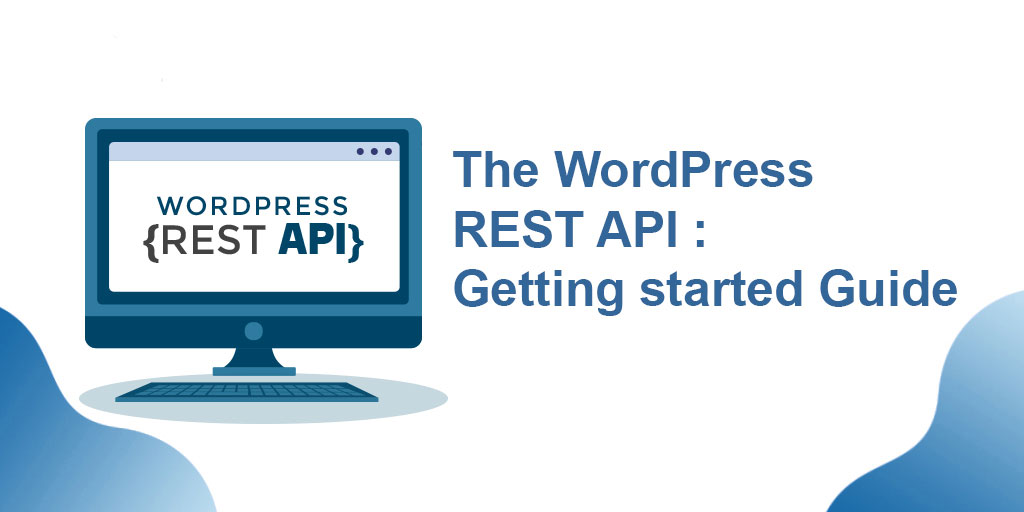 WORDPRESS
{REST API}

The WordPress
REST API :
Getting started Guide